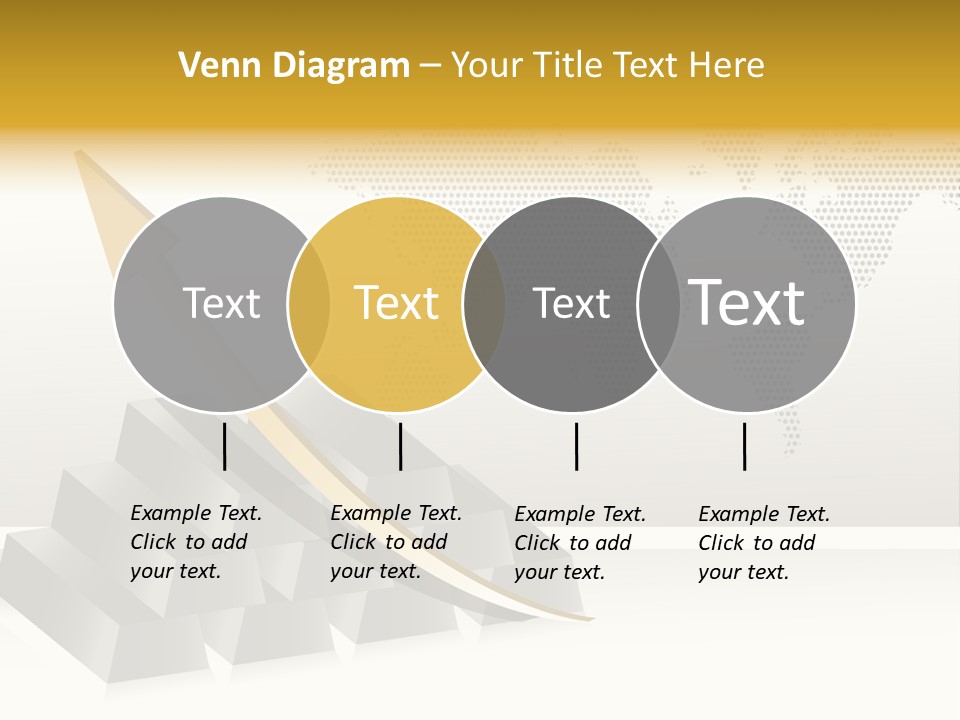 Venn Diagram – Your Title Text Here

Text

Text

Text

Text

Example Text. Click to add your text.

Example Text. Click to add your text.

Example Text. Click to add your text.

Example Text. Click to add your text.